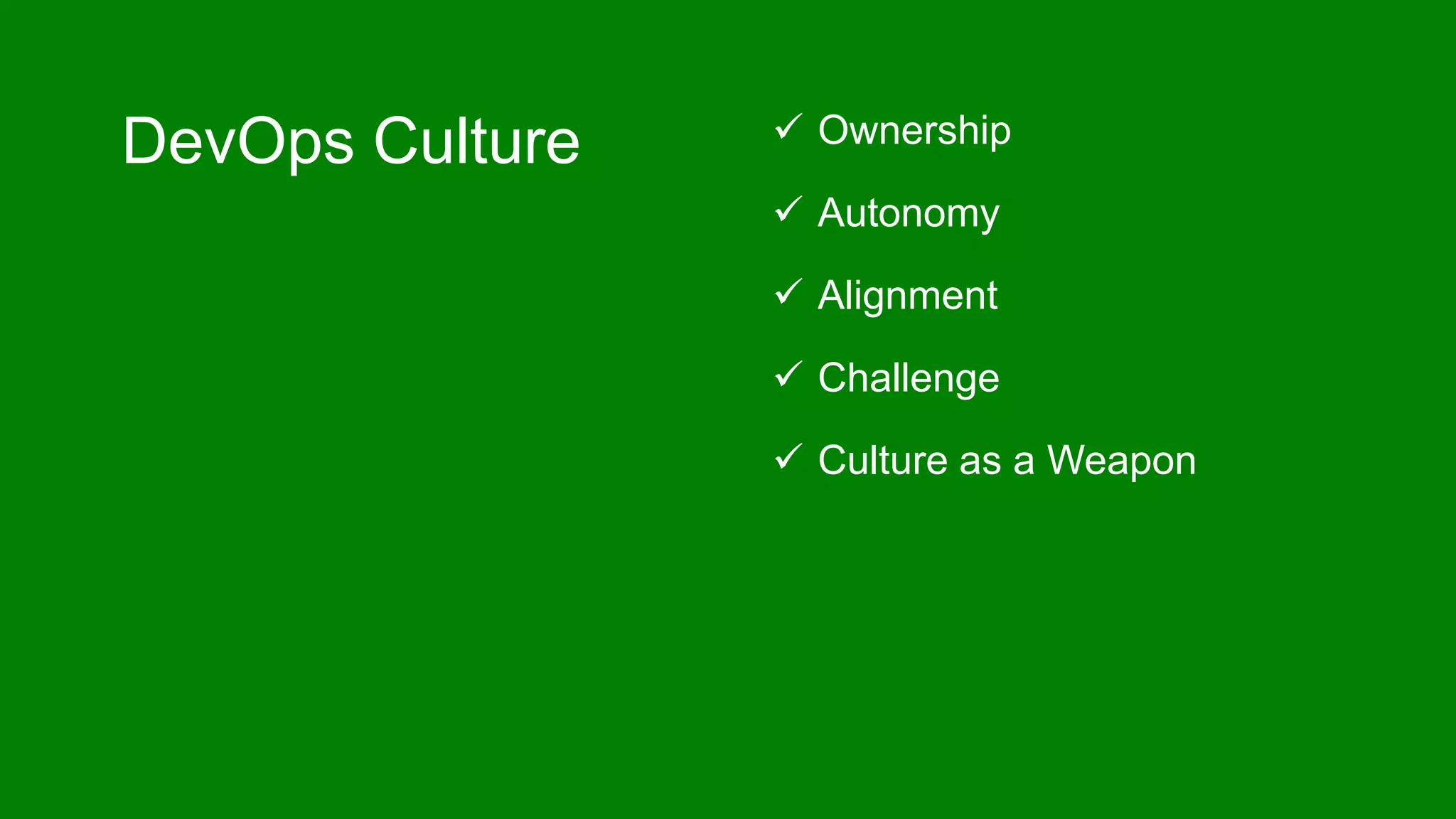 DevOps Culture

✓ Ownership

✓ Autonomy

✓ Alignment

✓ Challenge

✓ Culture as a Weapon